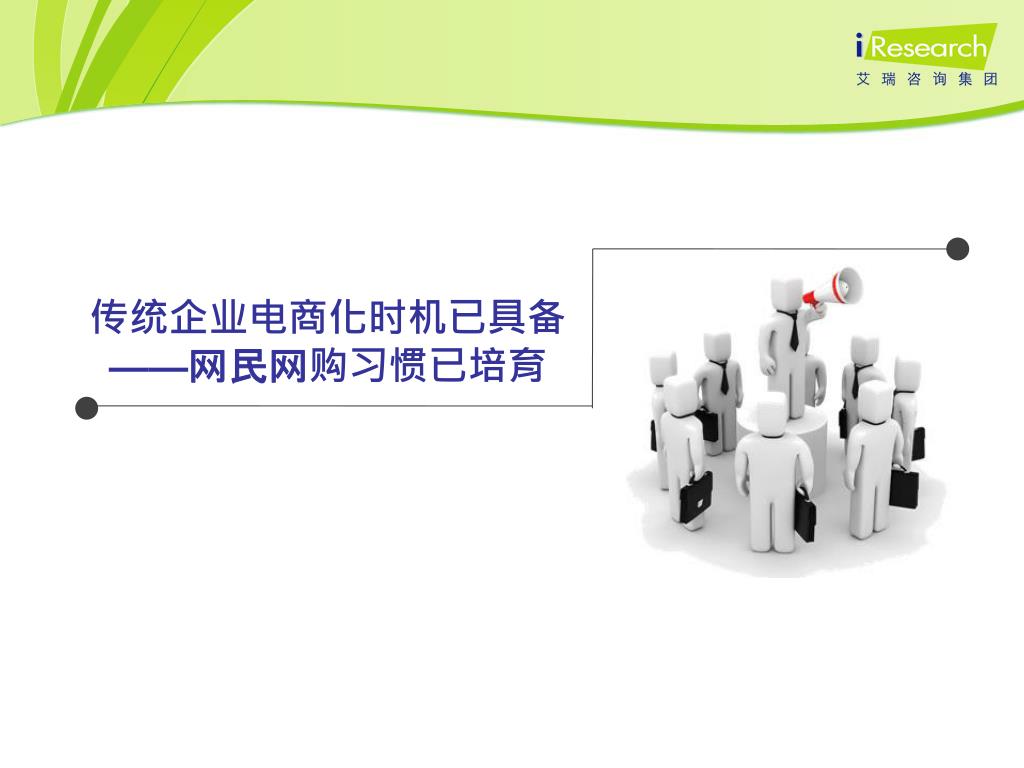 iResearch
艾瑞咨询集团

传统企业电商化时机已具备
——网民网购习惯已培育